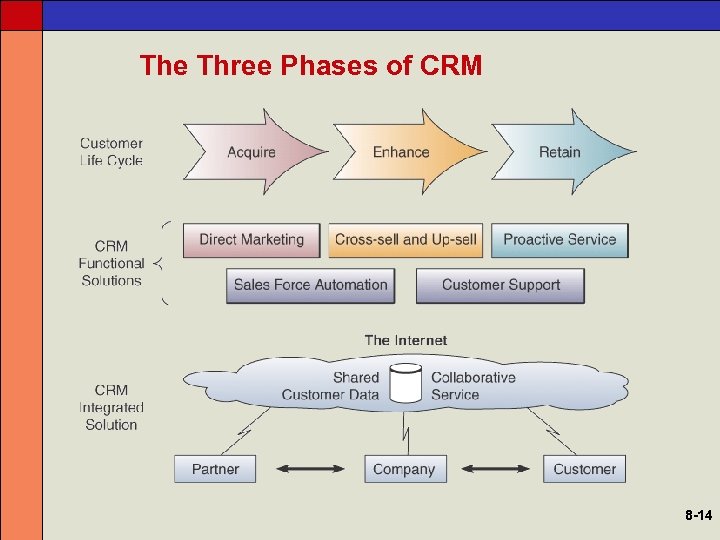 The Three Phases of CRM

Customer Life Cycle

Acquire

Enhance

Retain

CRM Functional Solutions

Direct Marketing

Cross-sell and Up-sell

Proactive Service

Sales Force Automation

Customer Support

The Internet

CRM Integrated Solution

Shared Customer Data

Collaborative Service

Partner

Company

Customer

8-14